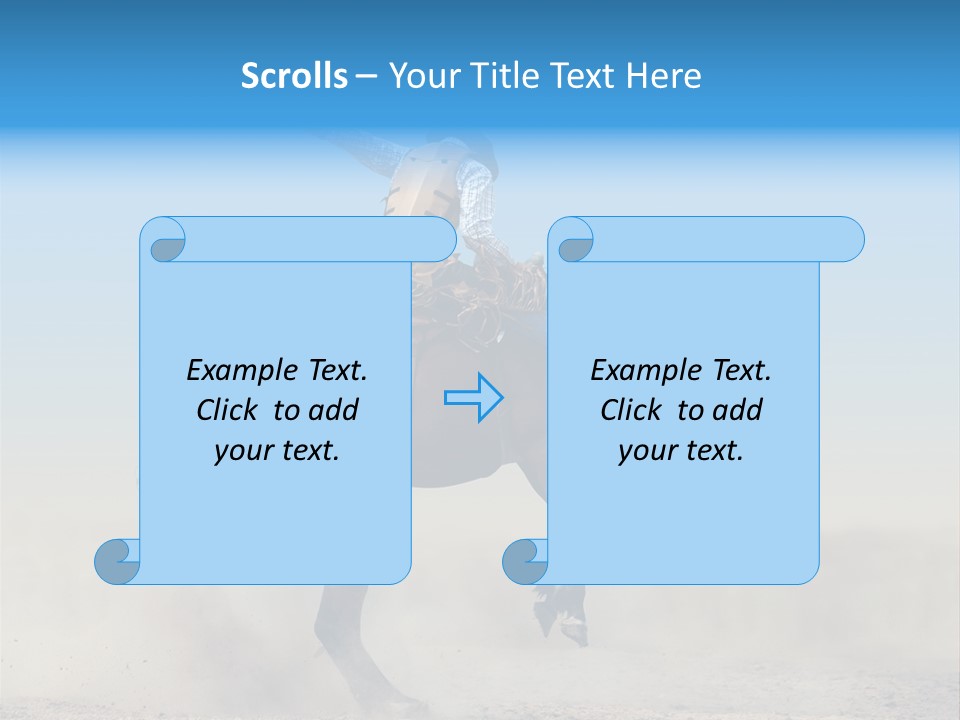 Scrolls – Your Title Text Here

Example Text. Click to add your text.

Example Text. Click to add your text.